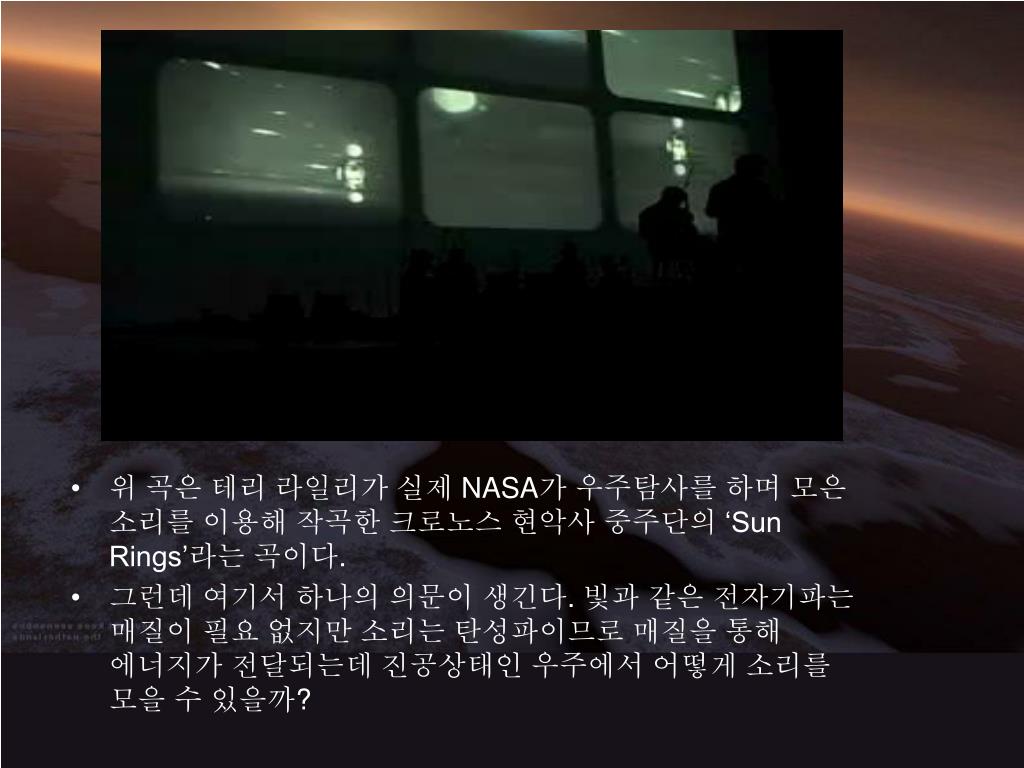 • 위 곡은 테리 라일리가 실제 NASA가 우주탐사를 하며 모은 소리를 이용해 작곡한 크로노스 현악사 중주단의 ‘Sun Rings’라는 곡이다.

• 그런데 여기서 하나의 의문이 생긴다. 빛과 같은 전자기파는 매질이 필요 없지만 소리는 탄성파이므로 매질을 통해 에너지가 전달되는데 진공상태인 우주에서 어떻게 소리를 모을 수 있을까?